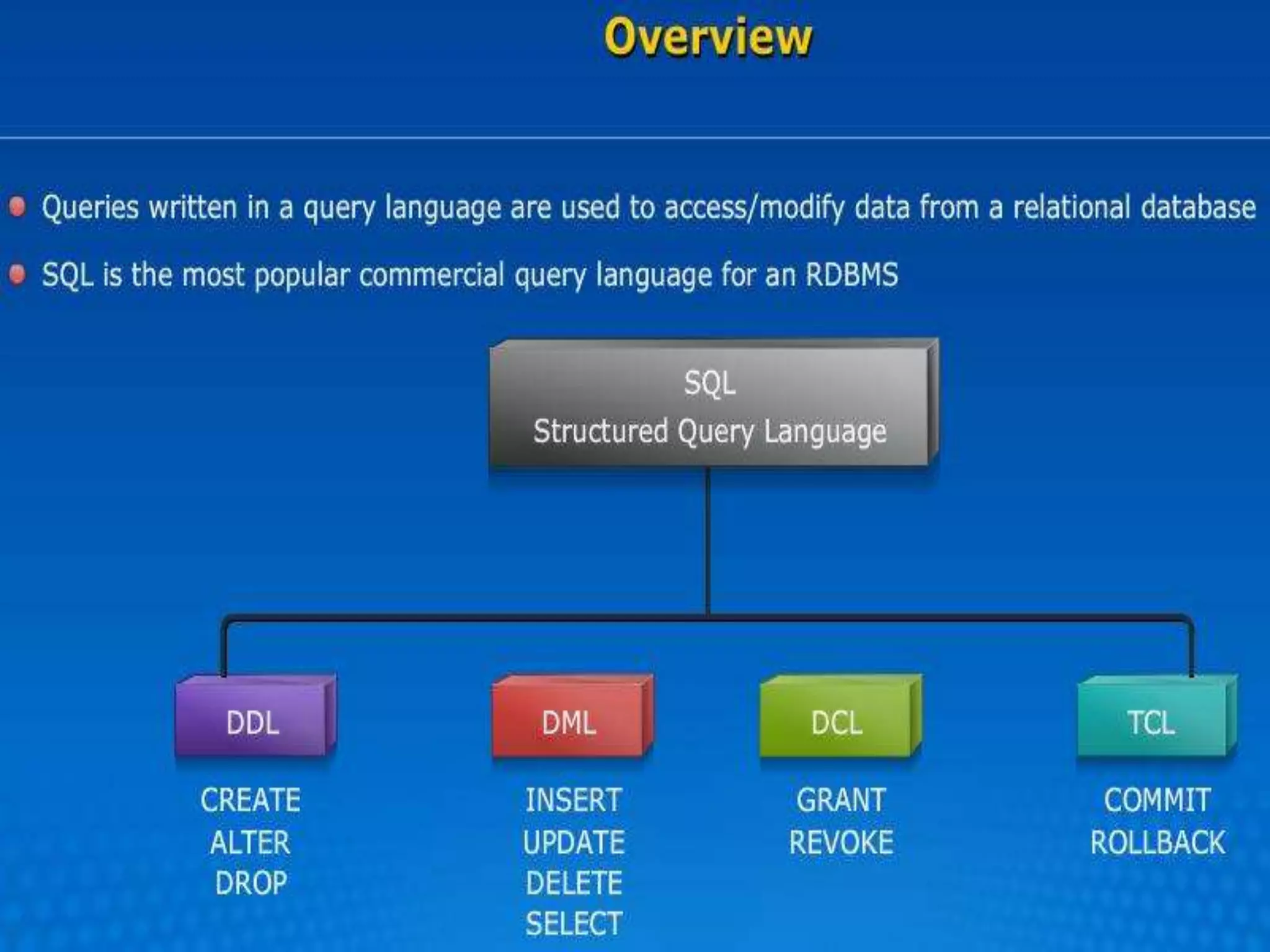 Overview

Queries written in a query language are used to access/modify data from a relational database

SQL is the most popular commercial query language for an RDBMS

SQL
Structured Query Language

DDL

CREATE
ALTER
DROP

DML

INSERT
UPDATE
DELETE
SELECT

DCL

GRANT
REVOKE

TCL

COMMIT
ROLLBACK